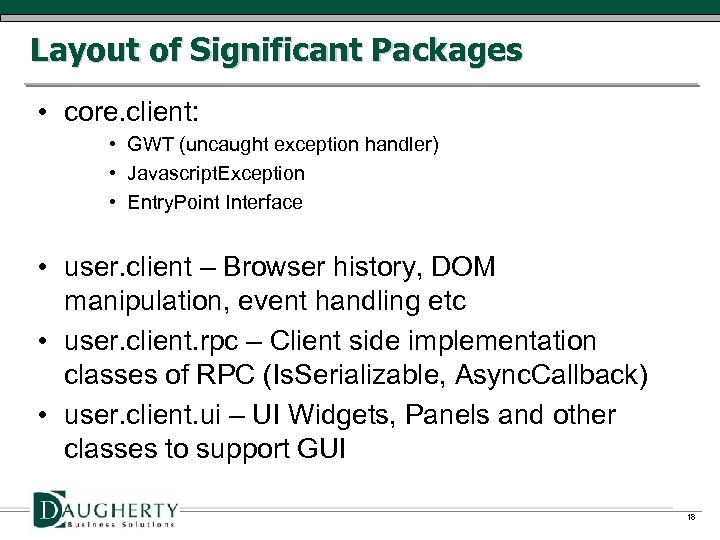 Layout of Significant Packages

• core.client:
  • GWT (uncaught exception handler)
  • JavascriptException
  • EntryPoint Interface

• user.client – Browser history, DOM manipulation, event handling etc
• user.client.rpc – Client side implementation classes of RPC (IsSerializable, AsyncCallback)
• user.client.ui – UI Widgets, Panels and other classes to support GUI

DAUGHERTY
Business Solutions

18